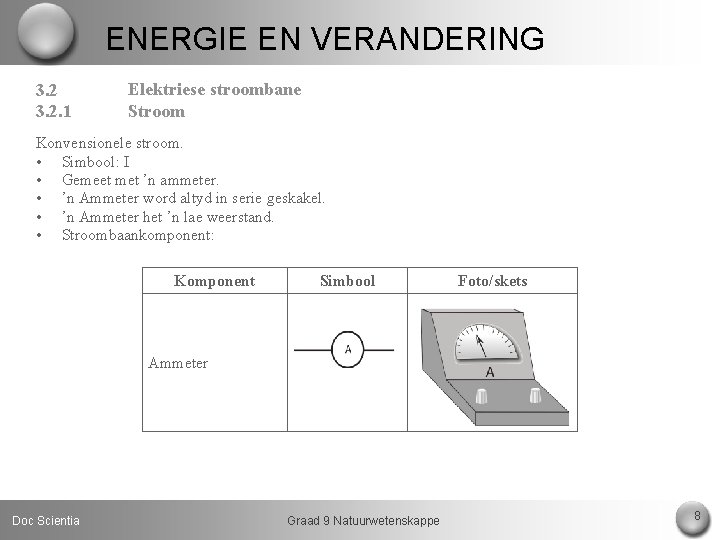 ENERGIE EN VERANDERING

3.2 Elektriese stroombane
3.2.1 Stroom

Konvensionele stroom.
• Simbool: I
• Gemeet met 'n ammeter.
• 'n Ammeter word altyd in serie geskakel.
• 'n Ammeter het 'n lae weerstand.
• Stroombaankomponent:

| Komponent | Simbool | Foto/skets |
|---|---|---|
| Ammeter | A | A |

Doc Scientia
Graad 9 Natuurwetenskappe
8